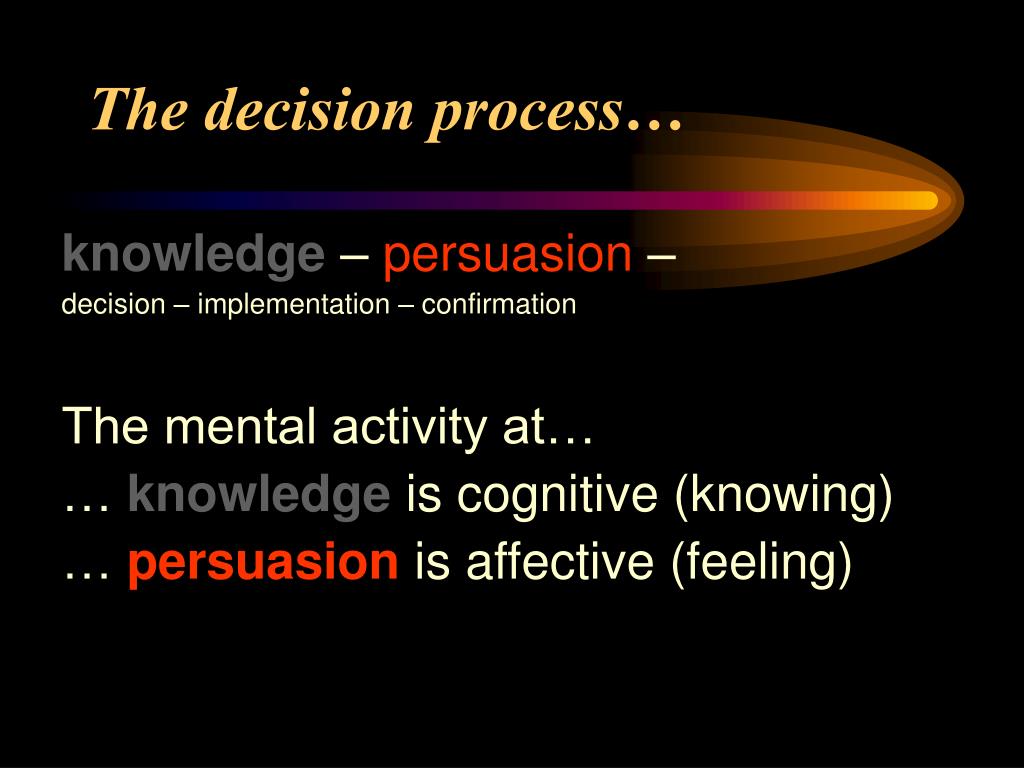 The decision process…

knowledge – persuasion –
decision – implementation – confirmation

The mental activity at…
… knowledge is cognitive (knowing)
… persuasion is affective (feeling)